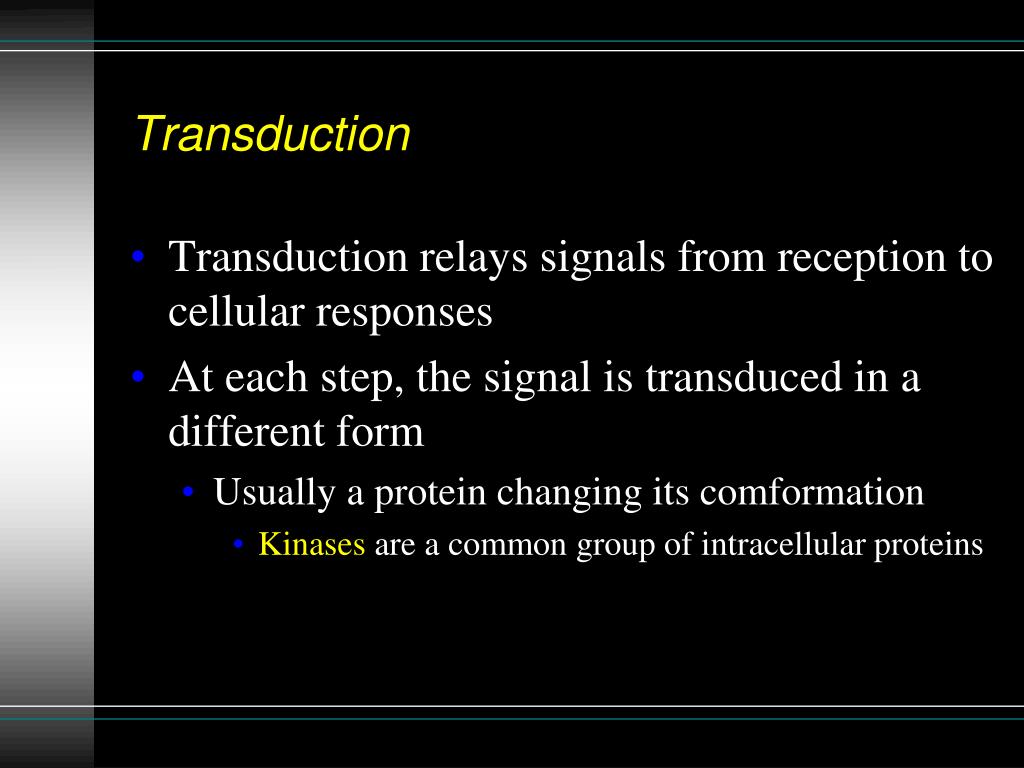 Transduction

• Transduction relays signals from reception to cellular responses
• At each step, the signal is transduced in a different form
  • Usually a protein changing its comformation
    • Kinases are a common group of intracellular proteins